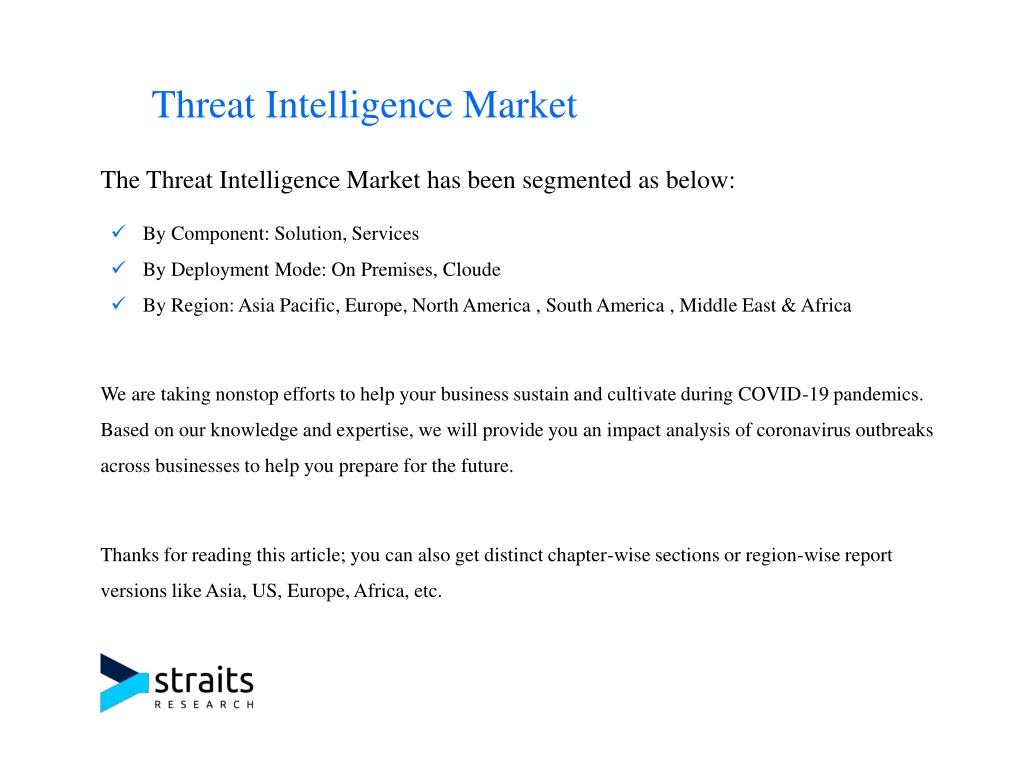 Threat Intelligence Market

The Threat Intelligence Market has been segmented as below:

✓ By Component: Solution, Services
✓ By Deployment Mode: On Premises, Cloude
✓ By Region: Asia Pacific, Europe, North America , South America , Middle East & Africa

We are taking nonstop efforts to help your business sustain and cultivate during COVID-19 pandemics. Based on our knowledge and expertise, we will provide you an impact analysis of coronavirus outbreaks across businesses to help you prepare for the future.

Thanks for reading this article; you can also get distinct chapter-wise sections or region-wise report versions like Asia, US, Europe, Africa, etc.

straits
RESEARCH